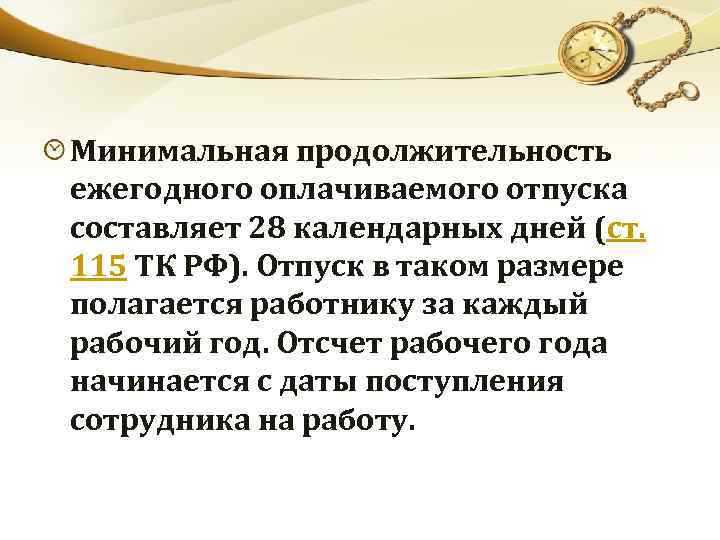 Минимальная продолжительность ежегодного оплачиваемого отпуска составляет 28 календарных дней (ст. 115 ТК РФ). Отпуск в таком размере полагается работнику за каждый рабочий год. Отсчет рабочего года начинается с даты поступления сотрудника на работу.